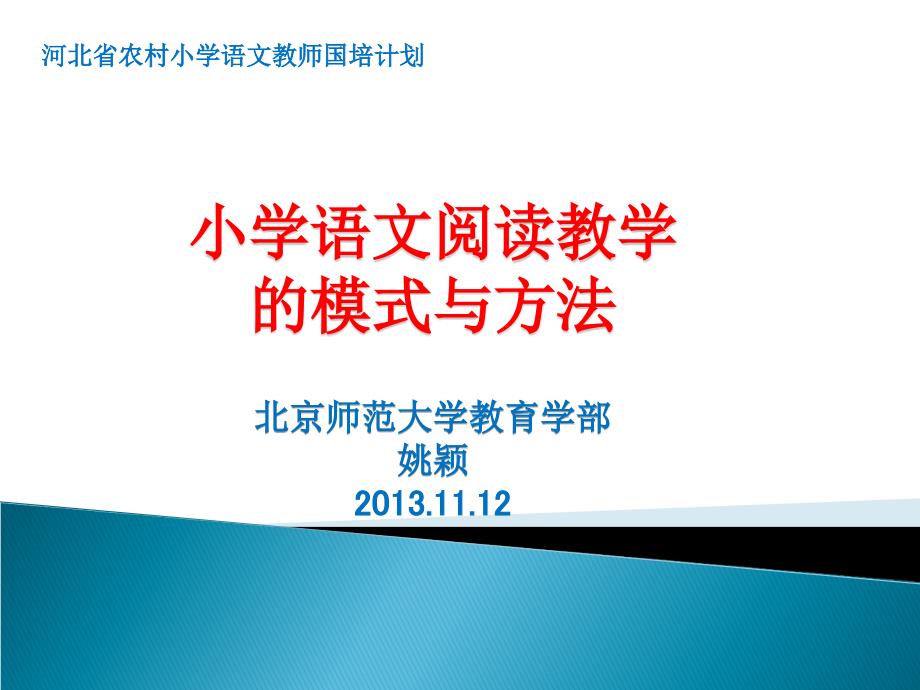 河北省农村小学语文教师国培计划

小学语文阅读教学
的模式与方法

北京师范大学教育学部
姚颖
2013.11.12